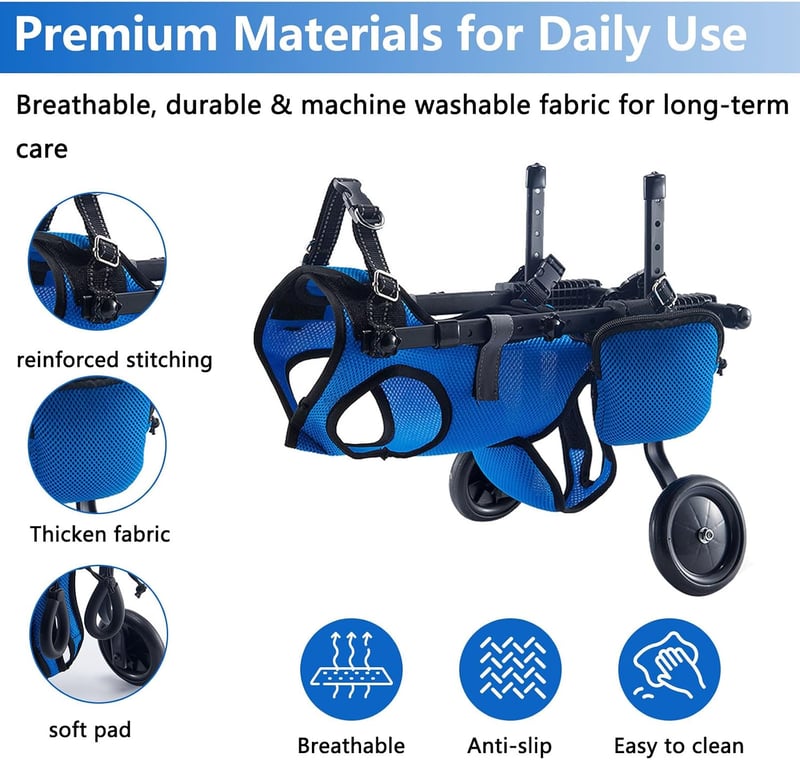 Premium Materials for Daily Use

Breathable, durable & machine washable fabric for long-term care

reinforced stitching

Thicken fabric

soft pad

Breathable

Anti-slip

Easy to clean